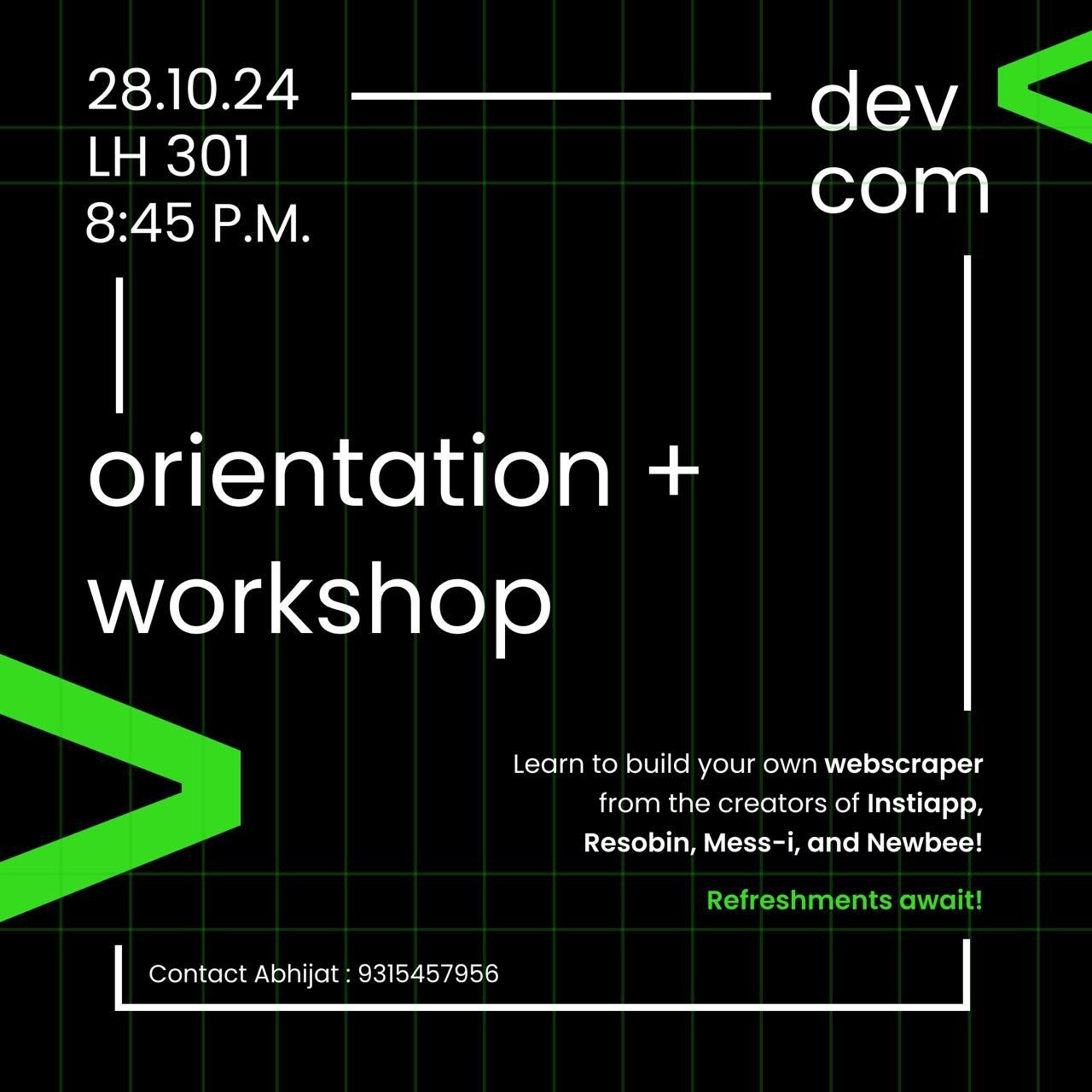 28.10.24
LH 301
8:45 P.M.

dev
com

orientation +
workshop

Learn to build your own webscraper from the creators of Instiapp, Resobin, Mess-i, and Newbee!

Refreshments await!

Contact Abhijat : 9315457956